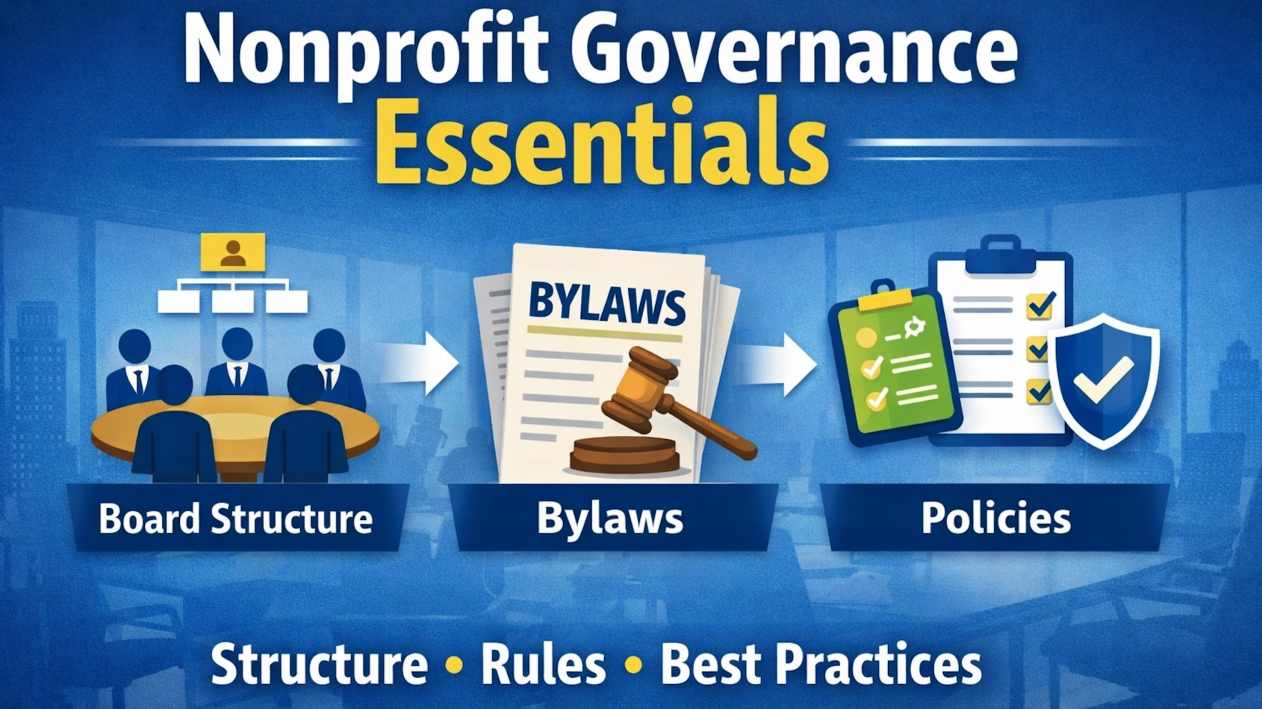 Nonprofit Governance Essentials

BYLAWS

Board Structure

Bylaws

Policies

Structure • Rules • Best Practices